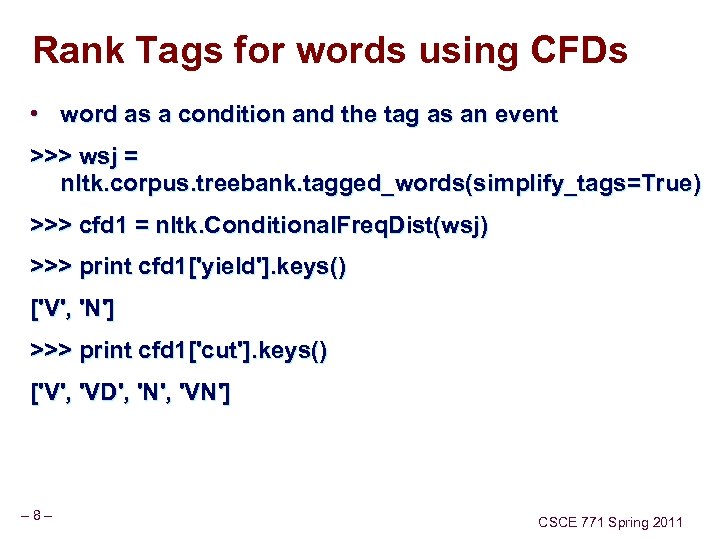 Rank Tags for words using CFDs

• word as a condition and the tag as an event

>>> wsj = nltk.corpus.treebank.tagged_words(simplify_tags=True)

>>> cfd1 = nltk.ConditionalFreqDist(wsj)

>>> print cfd1['yield'].keys()

['V', 'N']

>>> print cfd1['cut'].keys()

['V', 'VD', 'N', 'VN']

– 8 –

CSCE 771 Spring 2011